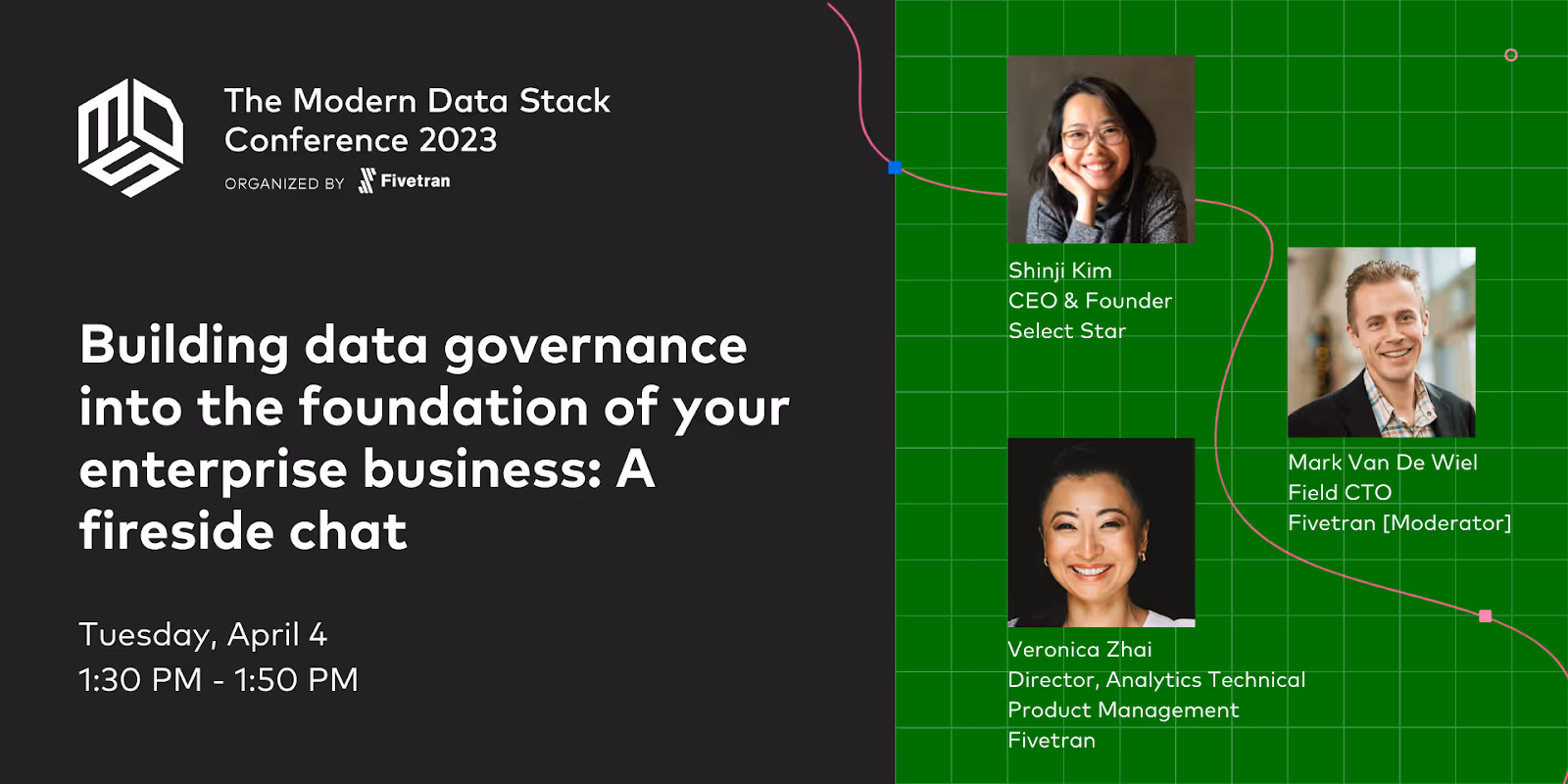 The Modern Data Stack Conference 2023
ORGANIZED BY Fivetran

Building data governance into the foundation of your enterprise business: A fireside chat

Tuesday, April 4
1:30 PM - 1:50 PM

Shinji Kim
CEO & Founder
Select Star

Mark Van De Wiel
Field CTO
Fivetran [Moderator]

Veronica Zhai
Director, Analytics Technical Product Management
Fivetran